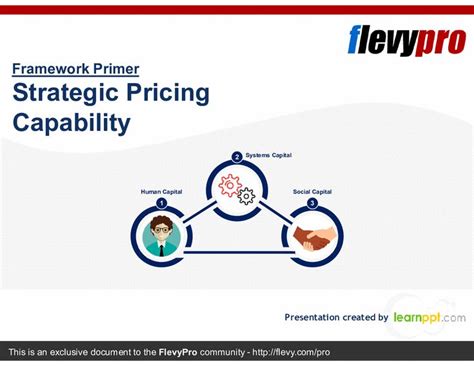 flevypro

Framework Primer
Strategic Pricing Capability

2 Systems Capital

Human Capital
1

Social Capital
3

Presentation created by learnppt.com

This is an exclusive document to the FlevyPro community - http://flevy.com/pro